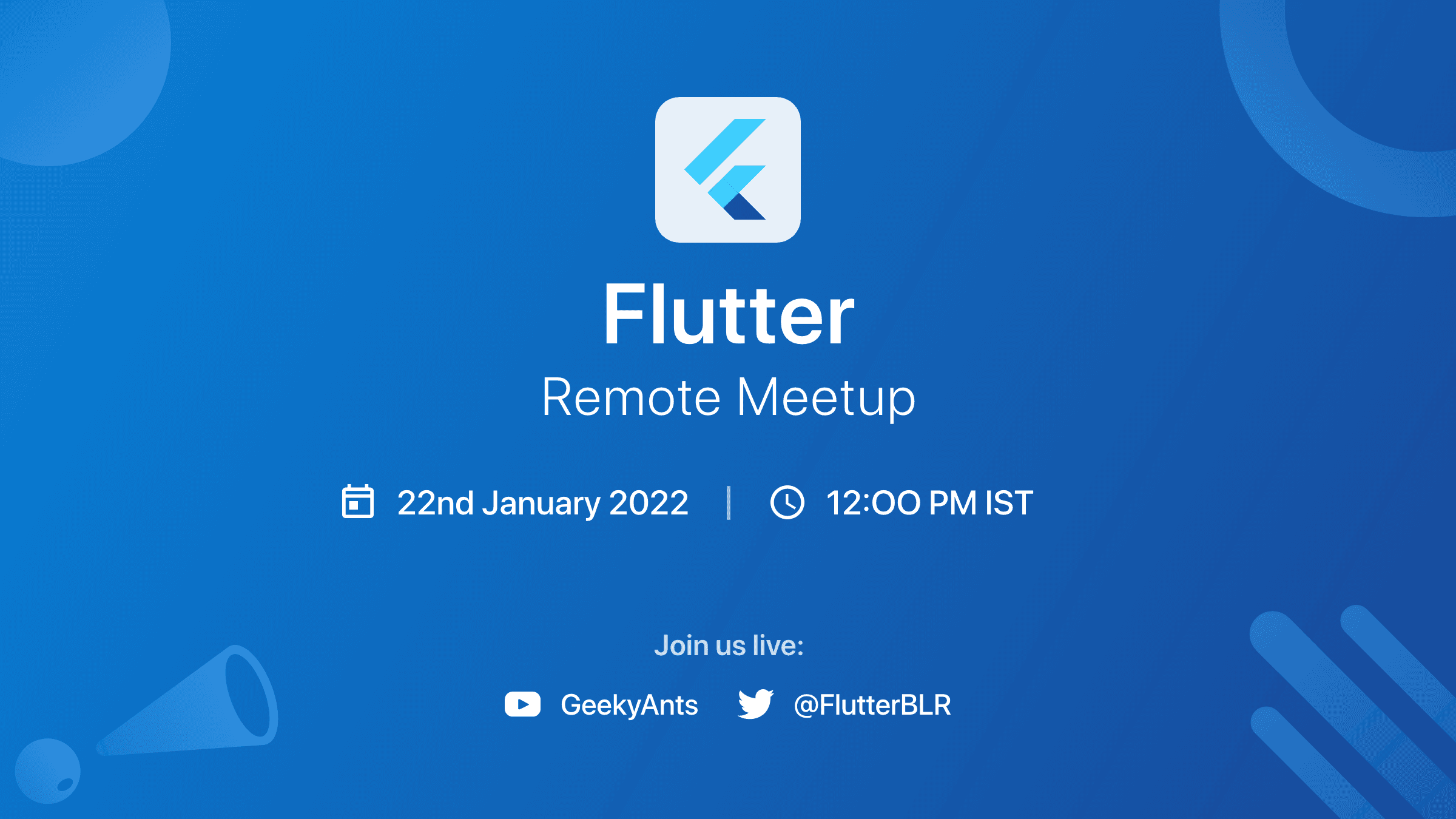 Flutter

Remote Meetup

22nd January 2022 | 12:00 PM IST

Join us live:

GeekyAnts @FlutterBLR